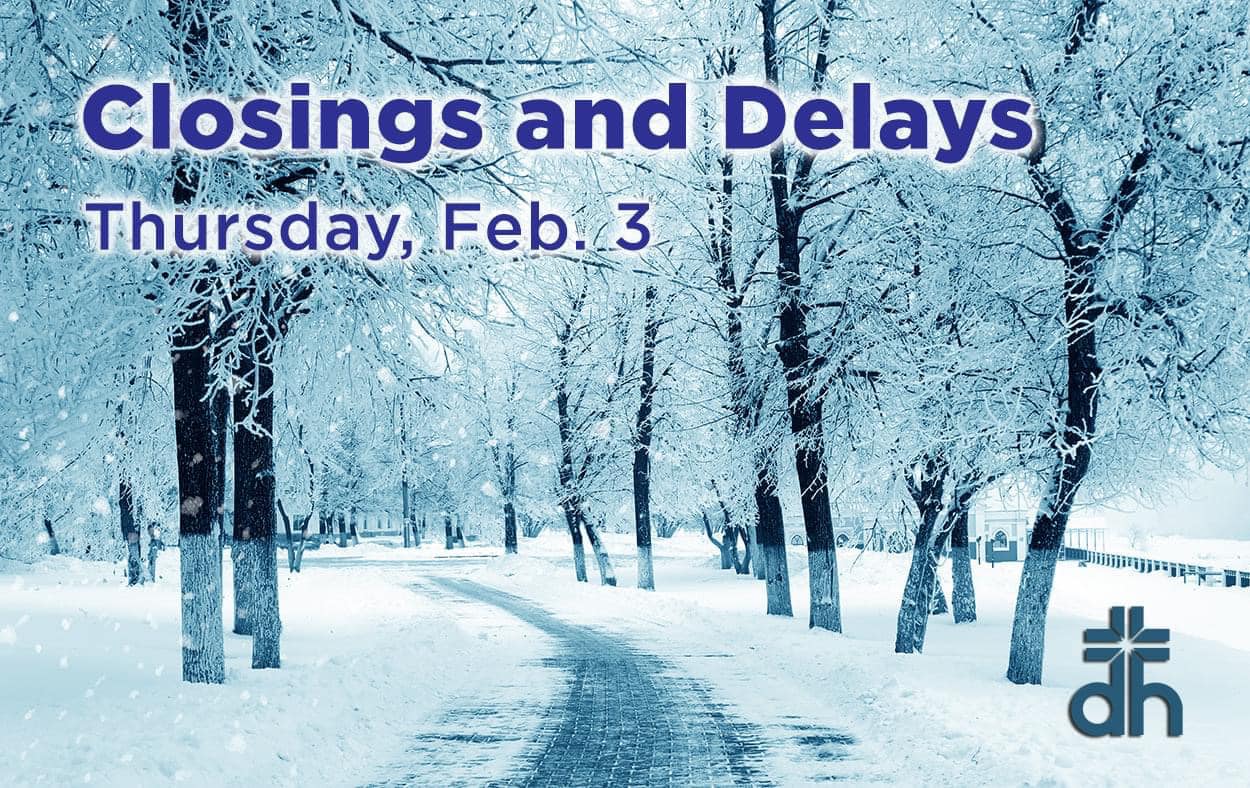 Closings and Delays
Thursday, Feb. 3

dh